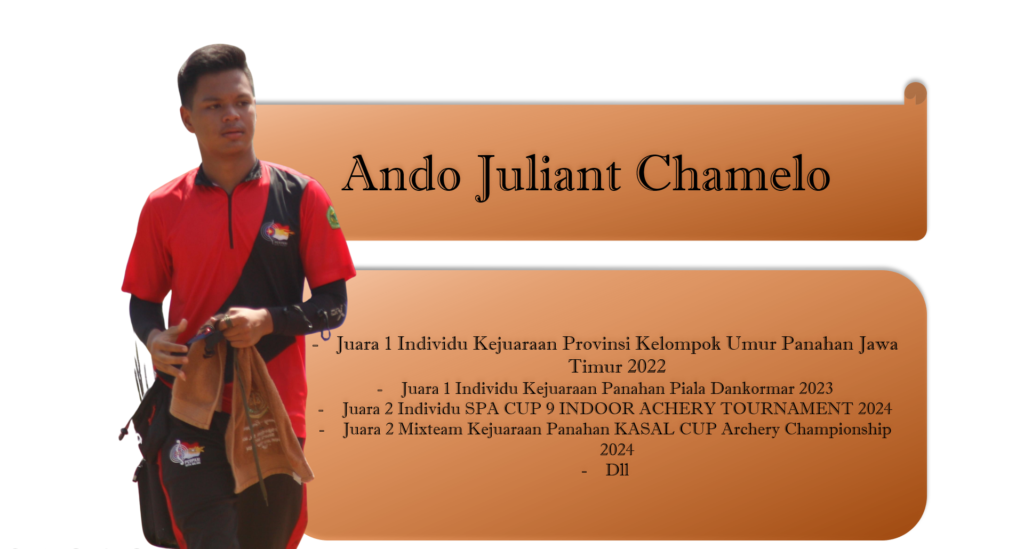 Ando Juliant Chamelo

- Juara 1 Individu Kejuaraan Provinsi Kelompok Umur Panahan Jawa Timur 2022
- Juara 1 Individu Kejuaraan Panahan Piala Dankormar 2023
- Juara 2 Individu SPA CUP 9 INDOOR ACHERY TOURNAMENT 2024
- Juara 2 Mixteam Kejuaraan Panahan KASAL CUP Archery Championship 2024
- Dll